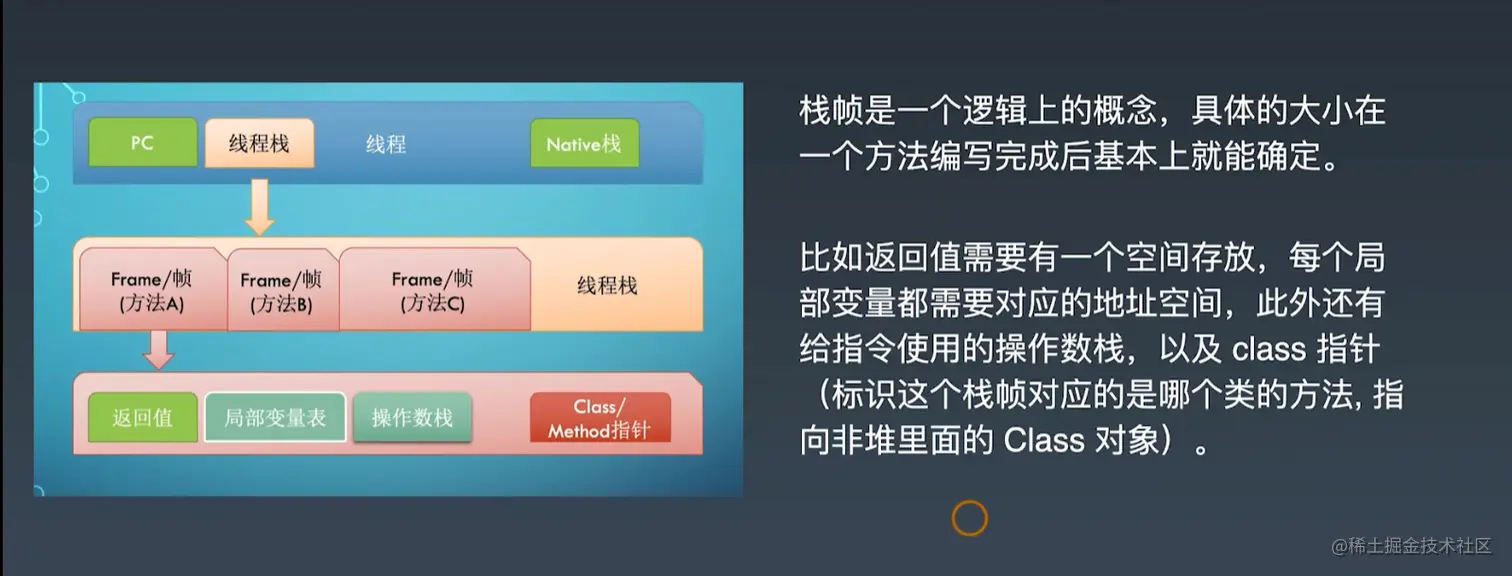 PC
线程栈
线程
Native栈

Frame/帧
(方法A)
Frame/帧
(方法B)
Frame/帧
(方法C)
线程栈

返回值
局部变量表
操作数栈
Class/
Method指针

栈帧是一个逻辑上的概念，具体的大小在一个方法编写完成后基本上就能确定。

比如返回值需要有一个空间存放，每个局部变量都需要对应的地址空间，此外还有给指令使用的操作数栈，以及 class 指针（标识这个栈帧对应的是哪个类的方法, 指向非堆里面的 Class 对象）。

@稀土掘金技术社区